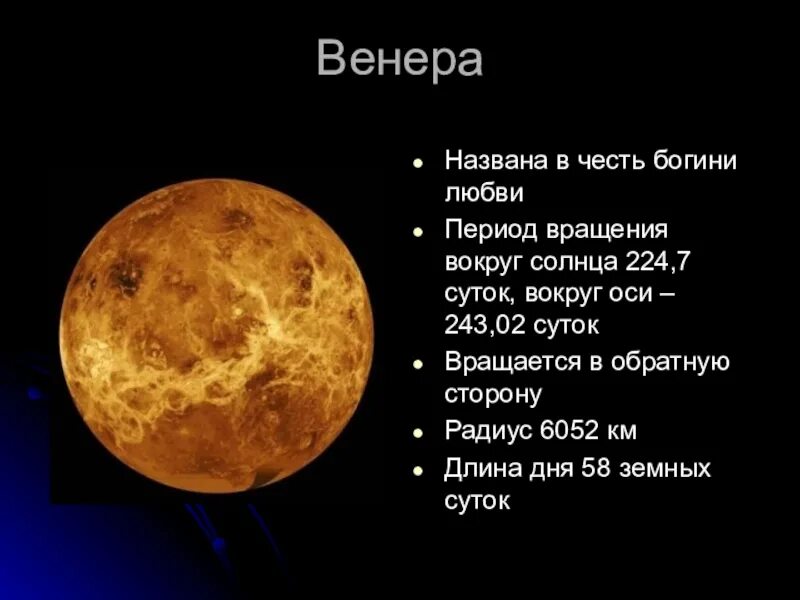 Венера

- Названа в честь богини любви
- Период вращения вокруг солнца 224,7 суток, вокруг оси – 243,02 суток
- Вращается в обратную сторону
- Радиус 6052 км
- Длина дня 58 земных суток